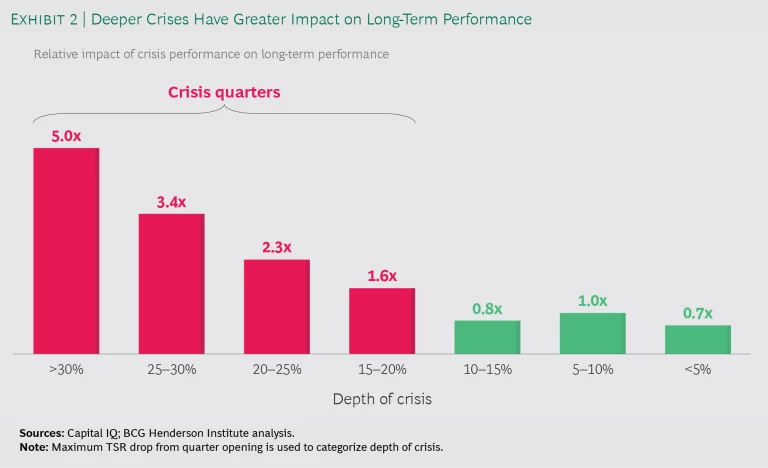 EXHIBIT 2 | Deeper Crises Have Greater Impact on Long-Term Performance

Relative impact of crisis performance on long-term performance

Crisis quarters

5.0x
3.4x
2.3x
1.6x
0.8x
1.0x
0.7x

>30%
25–30%
20–25%
15–20%
10–15%
5–10%
<5%

Depth of crisis

Sources: Capital IQ; BCG Henderson Institute analysis.
Note: Maximum TSR drop from quarter opening is used to categorize depth of crisis.